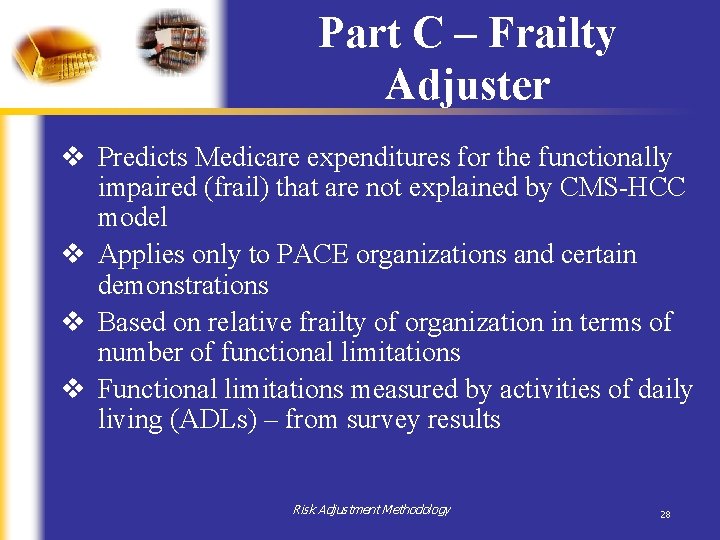 Part C – Frailty Adjuster

❖ Predicts Medicare expenditures for the functionally impaired (frail) that are not explained by CMS-HCC model

❖ Applies only to PACE organizations and certain demonstrations

❖ Based on relative frailty of organization in terms of number of functional limitations

❖ Functional limitations measured by activities of daily living (ADLs) – from survey results

Risk Adjustment Methodology

28